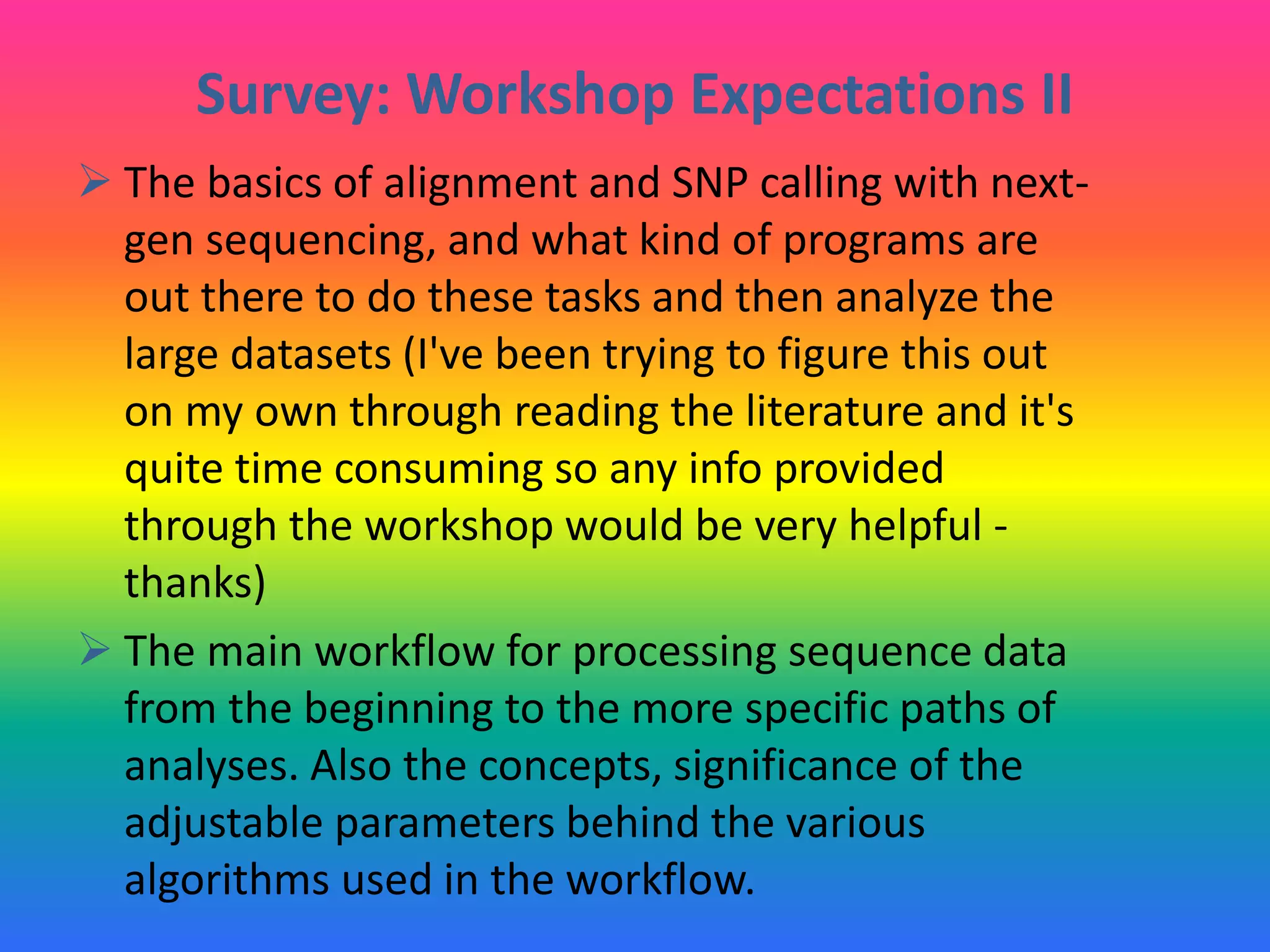 Survey: Workshop Expectations II

➢ The basics of alignment and SNP calling with next-gen sequencing, and what kind of programs are out there to do these tasks and then analyze the large datasets (I've been trying to figure this out on my own through reading the literature and it's quite time consuming so any info provided through the workshop would be very helpful - thanks)

➢ The main workflow for processing sequence data from the beginning to the more specific paths of analyses. Also the concepts, significance of the adjustable parameters behind the various algorithms used in the workflow.